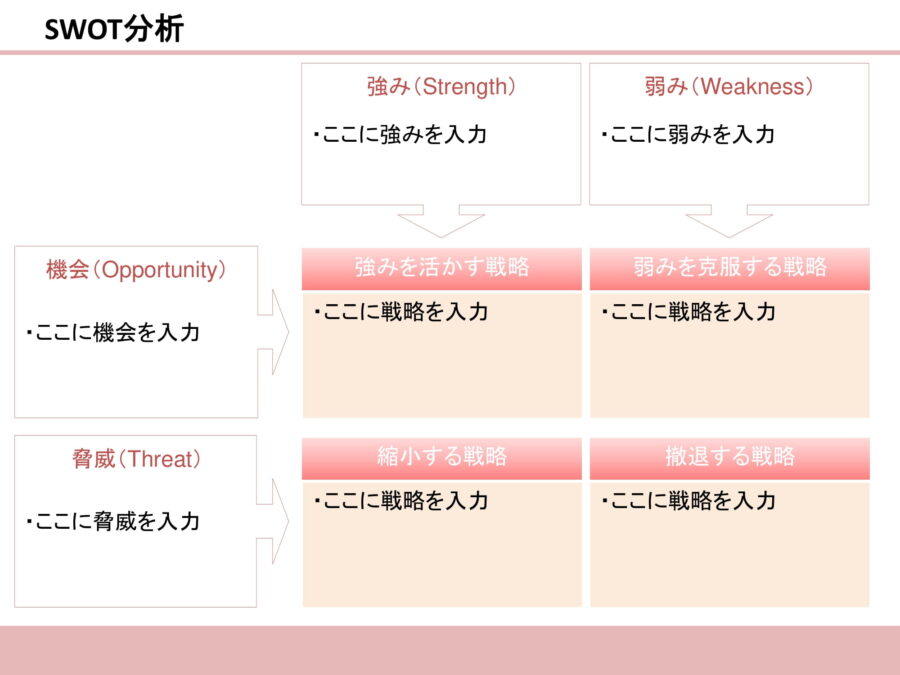 SWOT分析

強み（Strength）

・ここに強みを入力

弱み（Weakness）

・ここに弱みを入力

機会（Opportunity）

・ここに機会を入力

強みを活かす戦略

・ここに戦略を入力

弱みを克服する戦略

・ここに戦略を入力

脅威（Threat）

・ここに脅威を入力

縮小する戦略

・ここに戦略を入力

撤退する戦略

・ここに戦略を入力